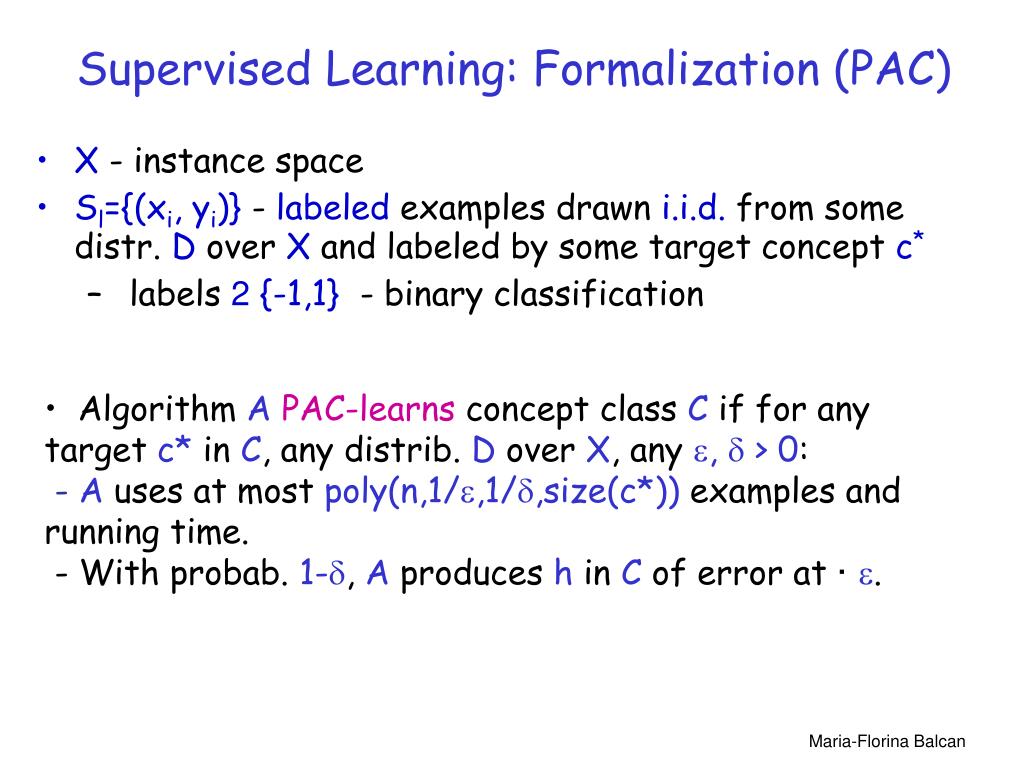 Supervised Learning: Formalization (PAC)

• X - instance space
• $S_l=\{(x_i, y_i)\}$ - labeled examples drawn i.i.d. from some distr. D over X and labeled by some target concept $c^*$
– labels 2 {-1,1} - binary classification

• Algorithm A PAC-learns concept class C if for any target c* in C, any distrib. D over X, any $\varepsilon$, $\delta$ > 0:
- A uses at most poly(n,1/$\varepsilon$,1/$\delta$,size(c*)) examples and running time.
- With probab. 1-$\delta$, A produces h in C of error at · $\varepsilon$.

Maria-Florina Balcan